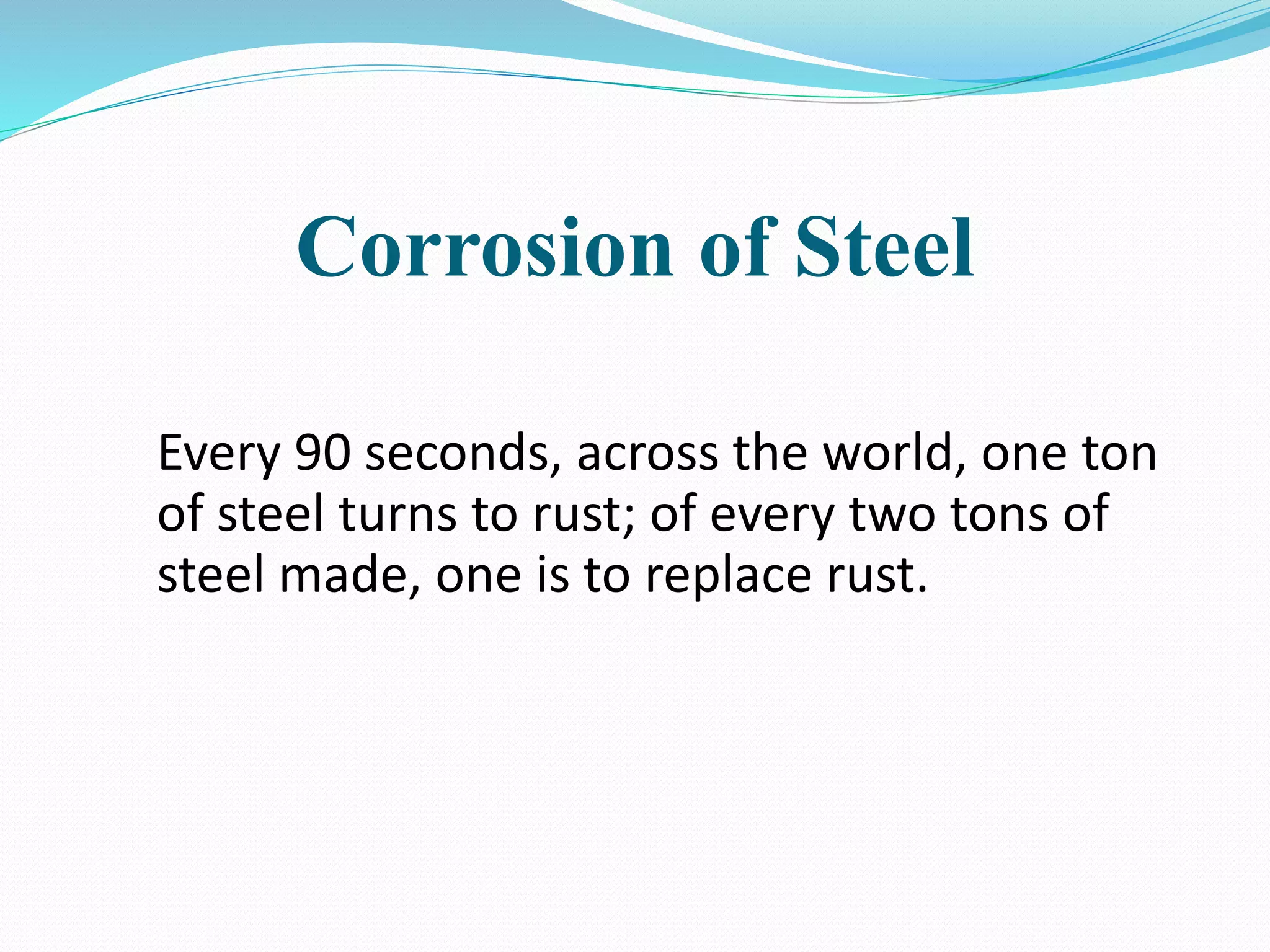 Corrosion of Steel

Every 90 seconds, across the world, one ton of steel turns to rust; of every two tons of steel made, one is to replace rust.